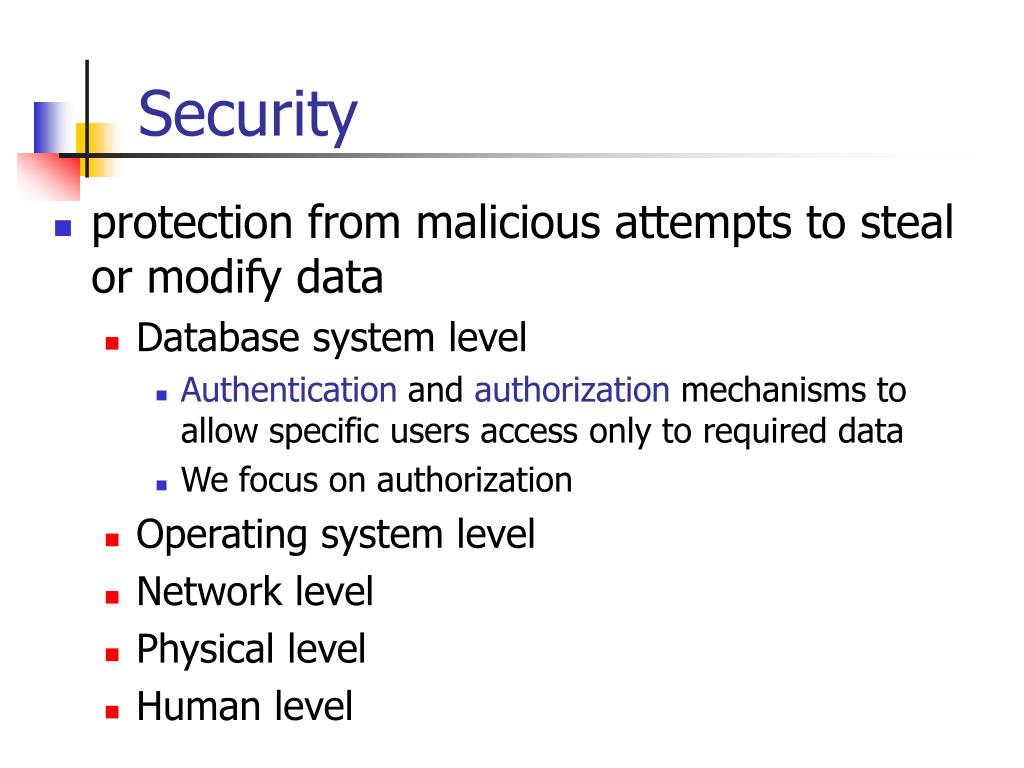 Security

protection from malicious attempts to steal or modify data

Database system level

Authentication and authorization mechanisms to allow specific users access only to required data

We focus on authorization

Operating system level

Network level

Physical level

Human level